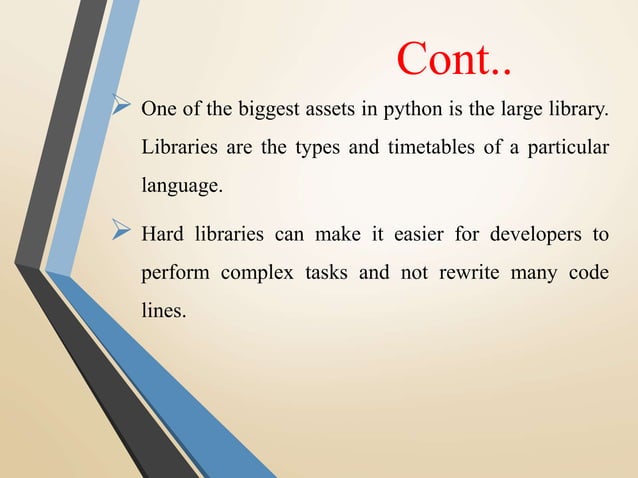 Cont..

➢ One of the biggest assets in python is the large library. Libraries are the types and timetables of a particular language.

➢ Hard libraries can make it easier for developers to perform complex tasks and not rewrite many code lines.